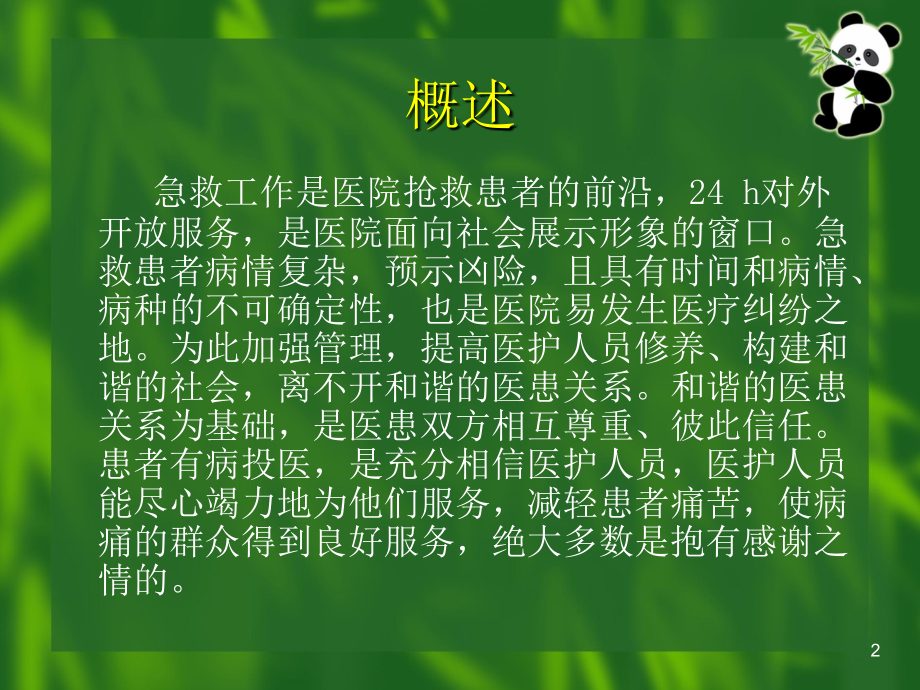 概述

急救工作是医院抢救患者的前沿，24 h对外开放服务，是医院面向社会展示形象的窗口。急救患者病情复杂，预示凶险，且具有时间和病情、病种的不可确定性，也是医院易发生医疗纠纷之地。为此加强管理，提高医护人员修养、构建和谐的社会，离不开和谐的医患关系。和谐的医患关系为基础，是医患双方相互尊重、彼此信任。患者有病投医，是充分相信医护人员，医护人员能尽心竭力地为他们服务，减轻患者痛苦，使病痛的群众得到良好服务，绝大多数是抱有感谢之情的。

2